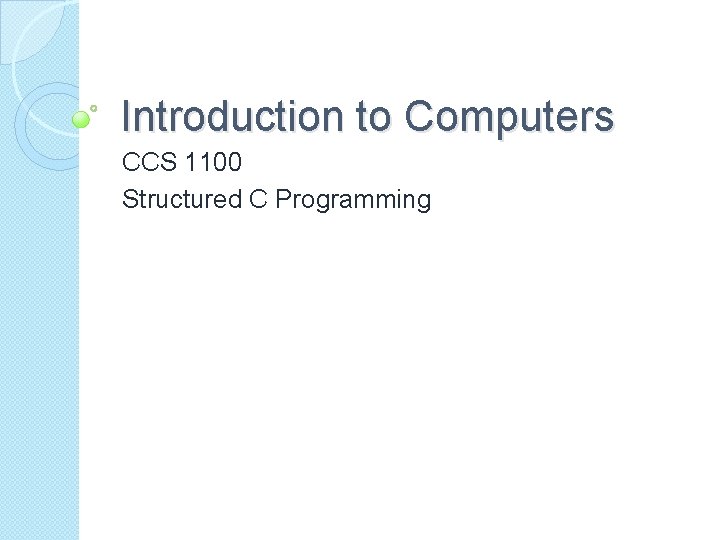 Introduction to Computers

CCS 1100

Structured C Programming